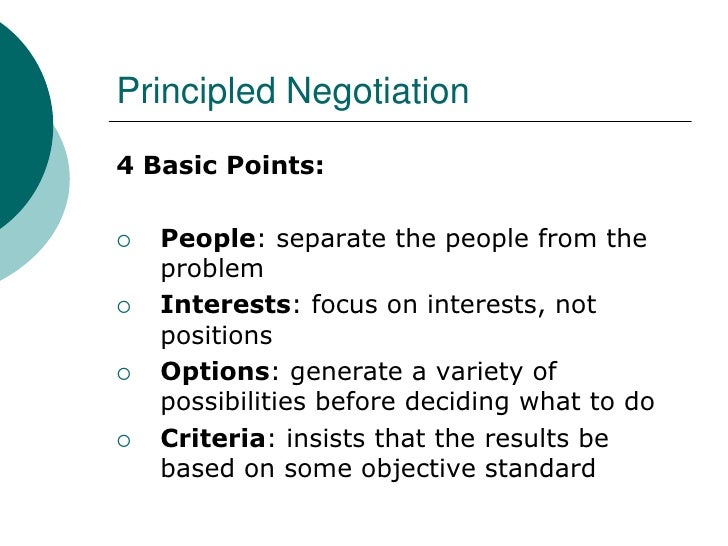 Principled Negotiation

4 Basic Points:

○ People: separate the people from the problem
○ Interests: focus on interests, not positions
○ Options: generate a variety of possibilities before deciding what to do
○ Criteria: insists that the results be based on some objective standard